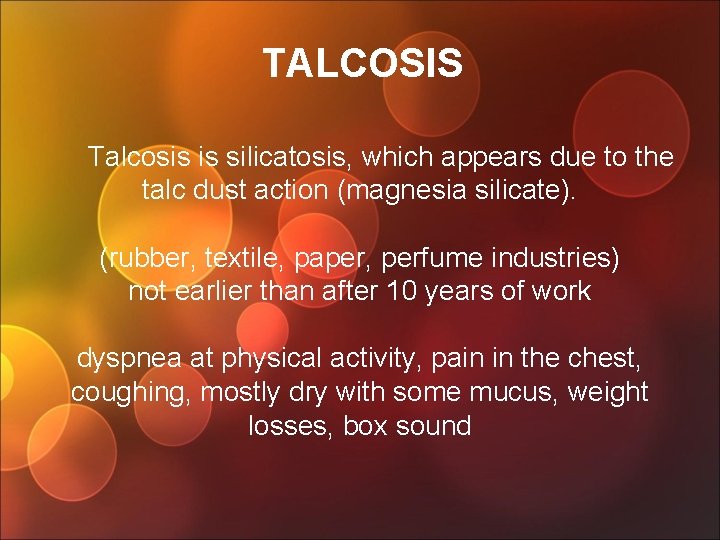 TALCOSIS

Talcosis is silicatosis, which appears due to the talc dust action (magnesia silicate).

(rubber, textile, paper, perfume industries) not earlier than after 10 years of work

dyspnea at physical activity, pain in the chest, coughing, mostly dry with some mucus, weight losses, box sound